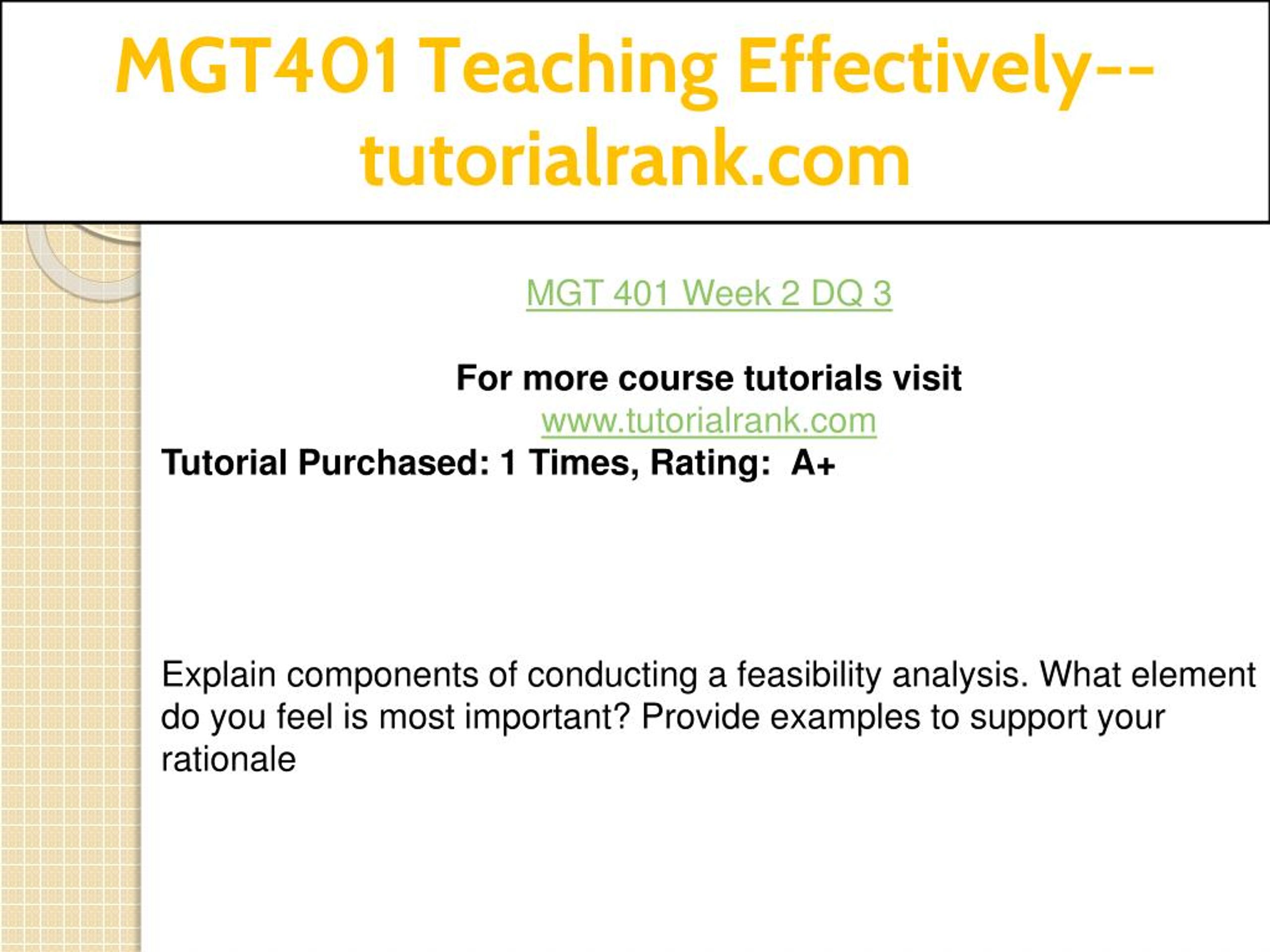 MGT401 Teaching Effectively--tutorialrank.com

MGT 401 Week 2 DQ 3

For more course tutorials visit
www.tutorialrank.com
Tutorial Purchased: 1 Times, Rating: A+

Explain components of conducting a feasibility analysis. What element do you feel is most important? Provide examples to support your rationale